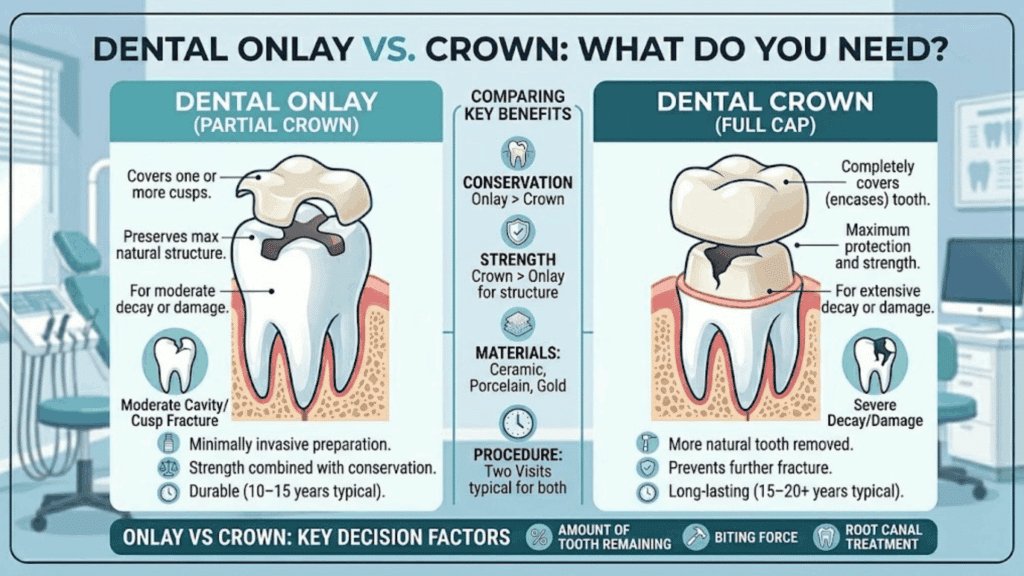 DENTAL ONLAY VS. CROWN: WHAT DO YOU NEED?

DENTAL ONLAY
(PARTIAL CROWN)

Covers one or more cusps.

Preserves max natural structure.

For moderate decay or damage.

Moderate Cavity/ Cusp Fracture

Minimally invasive preparation.

Strength combined with conservation.

Durable (10–15 years typical).

COMPARING KEY BENEFITS

CONSERVATION
Onlay > Crown

STRENGTH
Crown > Onlay for structure

MATERIALS:
Ceramic, Porcelain, Gold

PROCEDURE:
Two Visits typical for both

DENTAL CROWN
(FULL CAP)

Completely covers (encases) tooth.

Maximum protection and strength.

For extensive decay or damage.

Severe Decay/Damage

More natural tooth removed.

Prevents further fracture.

Long-lasting (15–20+ years typical).

ONLAY VS CROWN: KEY DECISION FACTORS

AMOUNT OF TOOTH REMAINING

BITING FORCE

ROOT CANAL TREATMENT